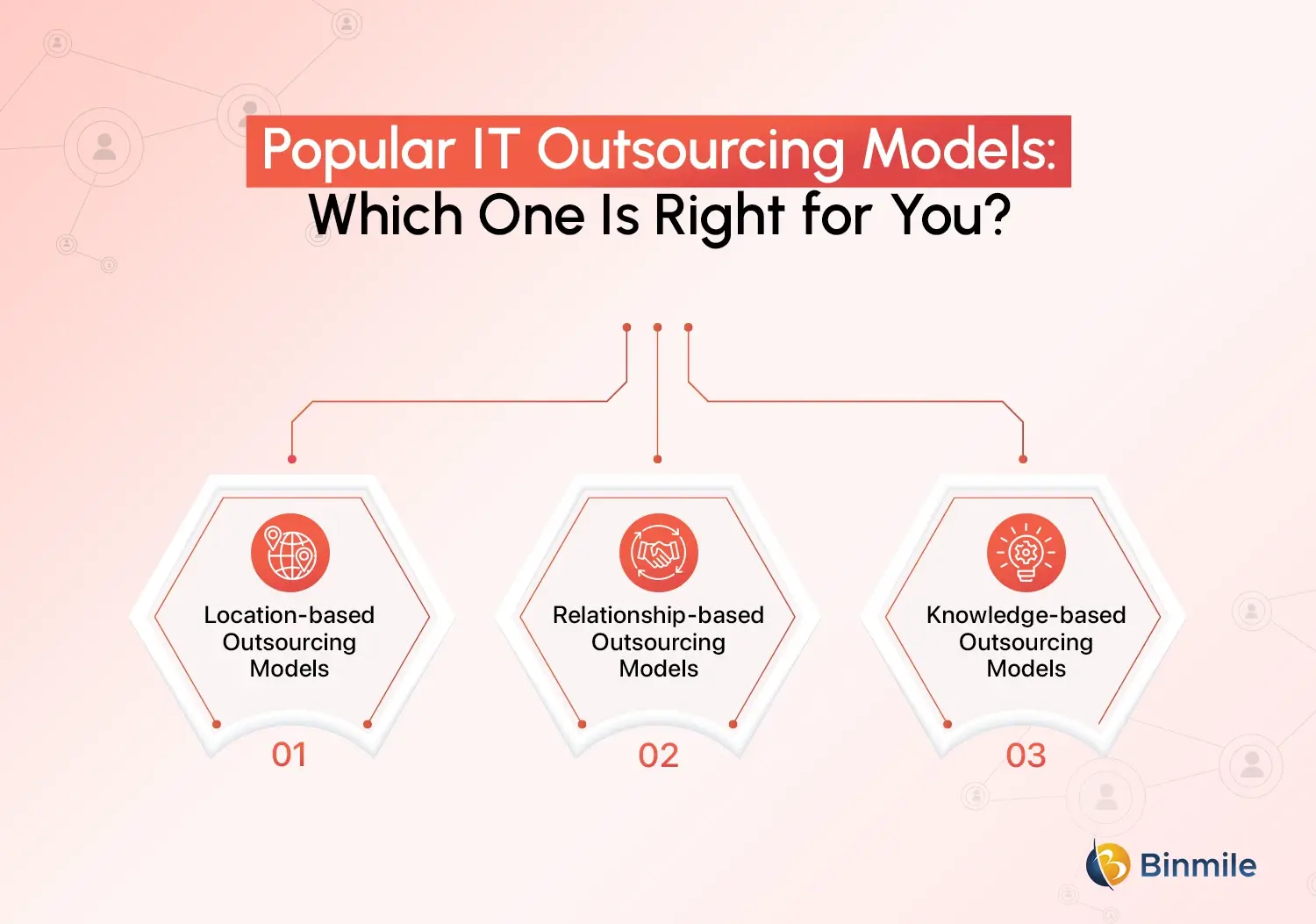 Popular IT Outsourcing Models:
Which One Is Right for You?

Location-based Outsourcing Models
01

Relationship-based Outsourcing Models
02

Knowledge-based Outsourcing Models
03

Binmile